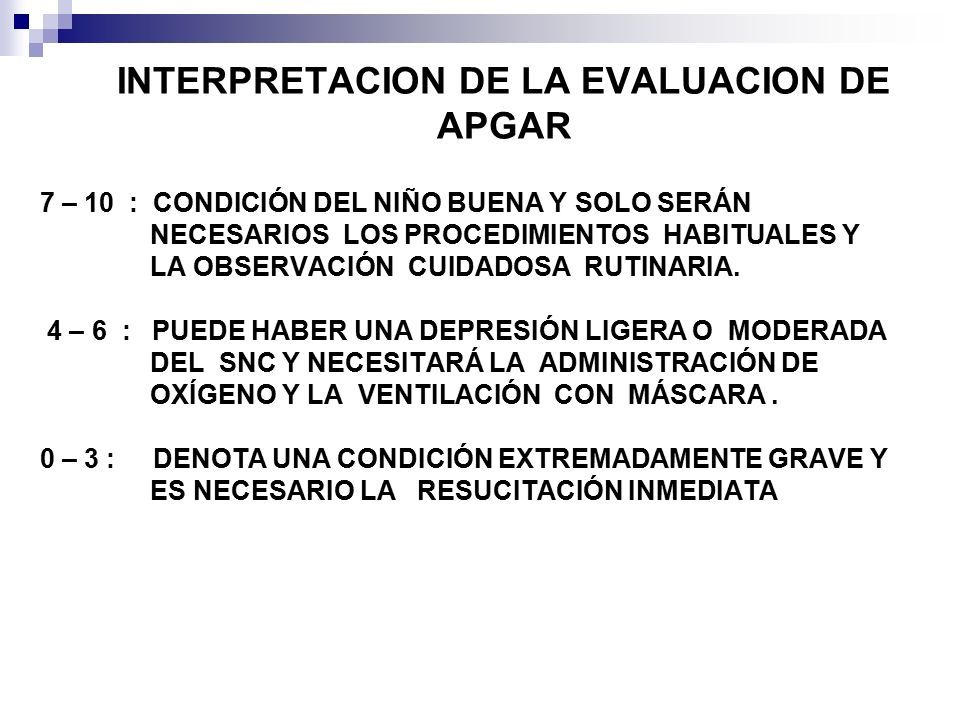 INTERPRETACION DE LA EVALUACION DE APGAR

7 – 10 : CONDICIÓN DEL NIÑO BUENA Y SOLO SERÁN NECESARIOS LOS PROCEDIMIENTOS HABITUALES Y LA OBSERVACIÓN CUIDADOSA RUTINARIA.

4 – 6 : PUEDE HABER UNA DEPRESIÓN LIGERA O MODERADA DEL SNC Y NECESITARÁ LA ADMINISTRACIÓN DE OXÍGENO Y LA VENTILACIÓN CON MÁSCARA .

0 – 3 : DENOTA UNA CONDICIÓN EXTREMADAMENTE GRAVE Y ES NECESARIO LA RESUCITACIÓN INMEDIATA